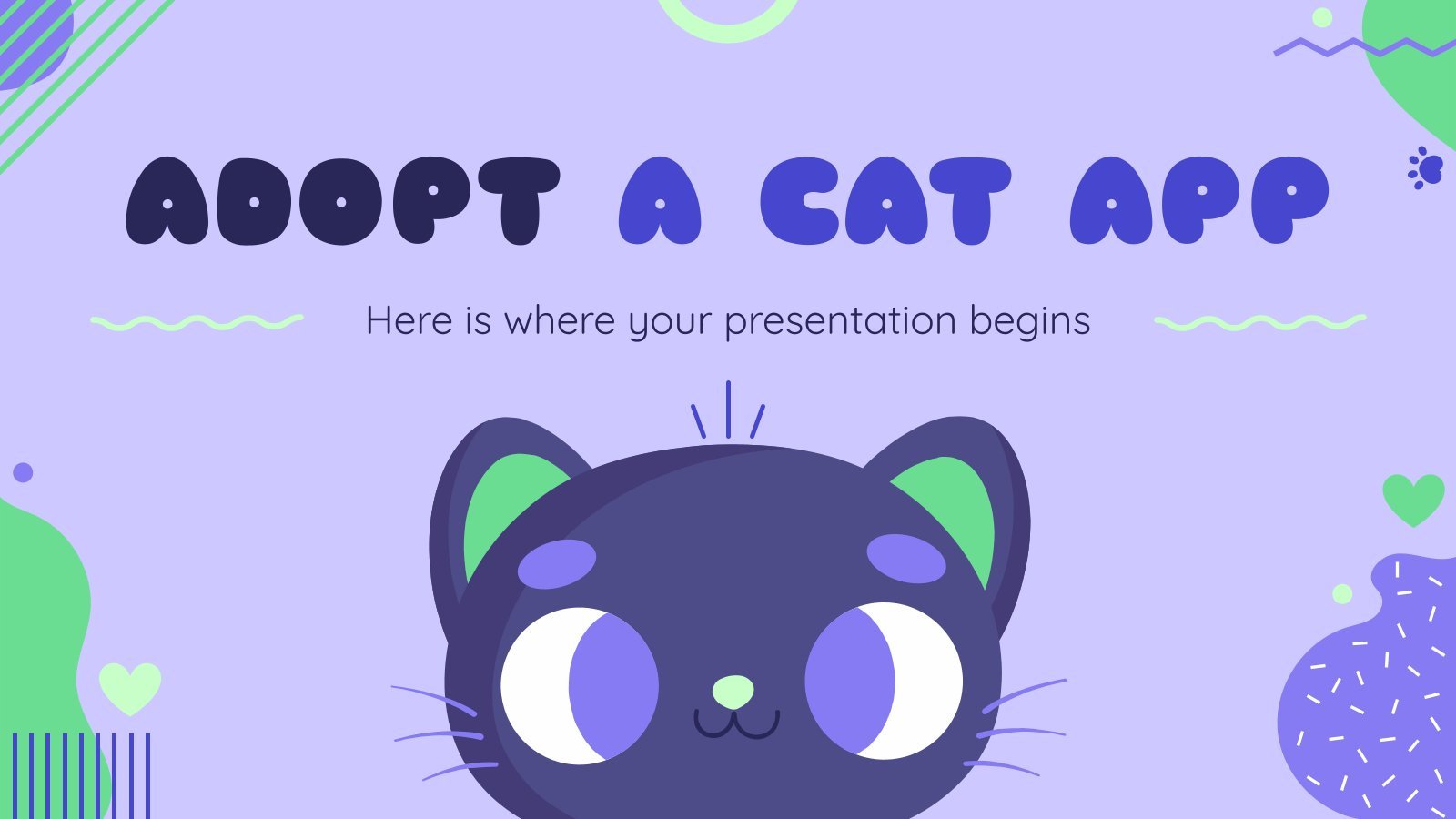 ADOPT A CAT APP

Here is where your presentation begins